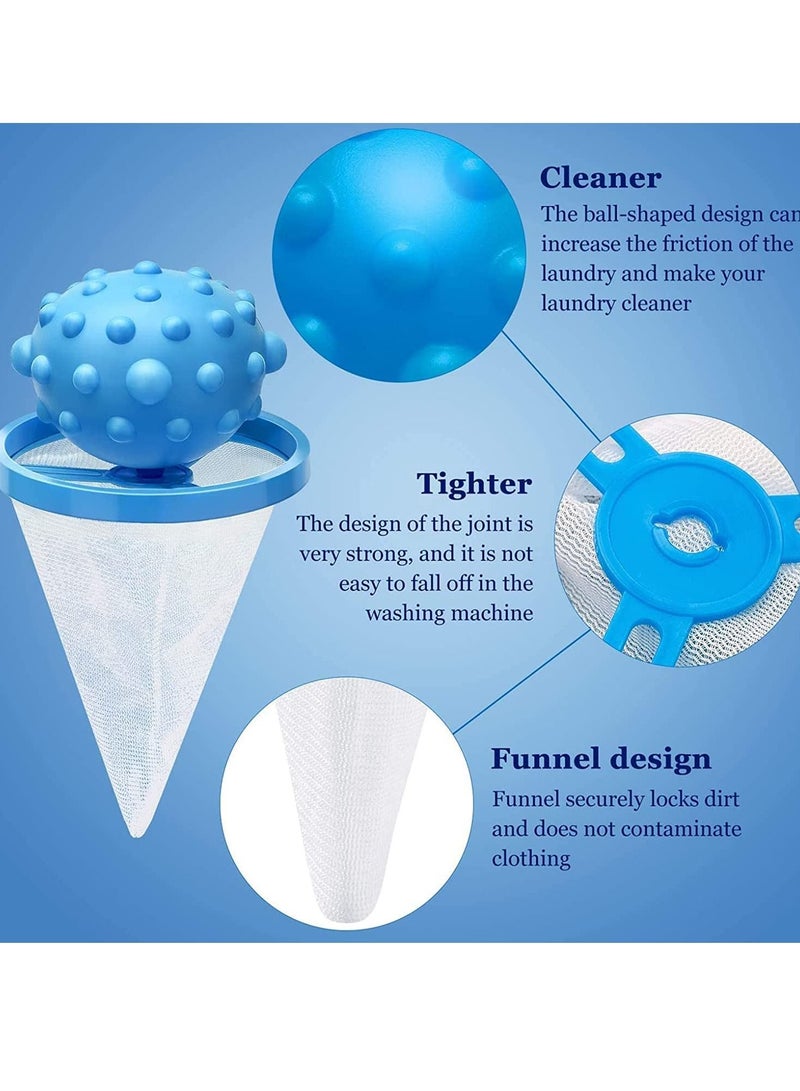 Cleaner
The ball-shaped design can increase the friction of the laundry and make your laundry cleaner

Tighter
The design of the joint is very strong, and it is not easy to fall off in the washing machine

Funnel design
Funnel securely locks dirt and does not contaminate clothing